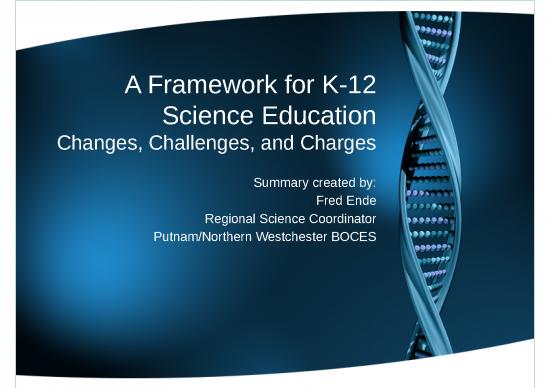 A Framework for K-12 Science Education
Changes, Challenges, and Charges

Summary created by:
Fred Ende
Regional Science Coordinator
Putnam/Northern Westchester BOCES